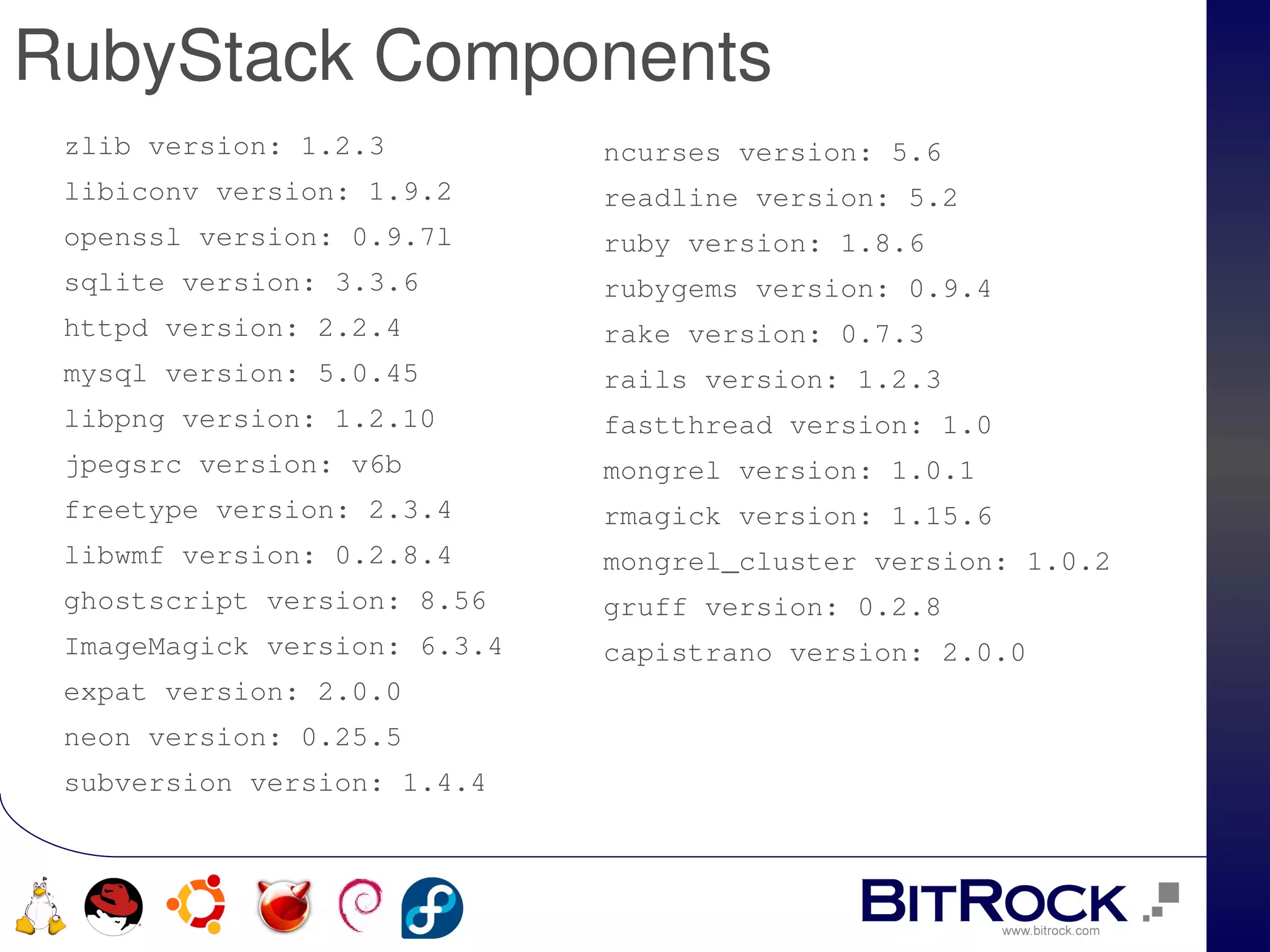 RubyStack Components

zlib version: 1.2.3
libiconv version: 1.9.2
openssl version: 0.9.7l
sqlite version: 3.3.6
httpd version: 2.2.4
mysql version: 5.0.45
libpng version: 1.2.10
jpegsrc version: v6b
freetype version: 2.3.4
libwmf version: 0.2.8.4
ghostscript version: 8.56
ImageMagick version: 6.3.4
expat version: 2.0.0
neon version: 0.25.5
subversion version: 1.4.4

ncurses version: 5.6
readline version: 5.2
ruby version: 1.8.6
rubygems version: 0.9.4
rake version: 0.7.3
rails version: 1.2.3
fastthread version: 1.0
mongrel version: 1.0.1
rmagick version: 1.15.6
mongrel_cluster version: 1.0.2
gruff version: 0.2.8
capistrano version: 2.0.0

BITROCK
www.bitrock.com